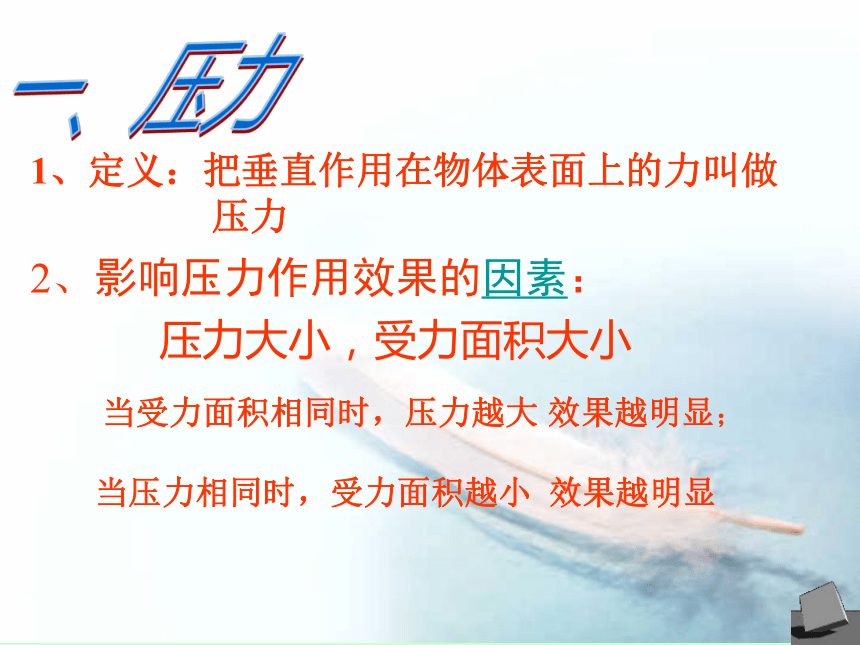 一、压力

1、定义：把垂直作用在物体表面上的力叫做压力

2、影响压力作用效果的因素：

压力大小，受力面积大小

当受力面积相同时，压力越大 效果越明显；

当压力相同时，受力面积越小 效果越明显